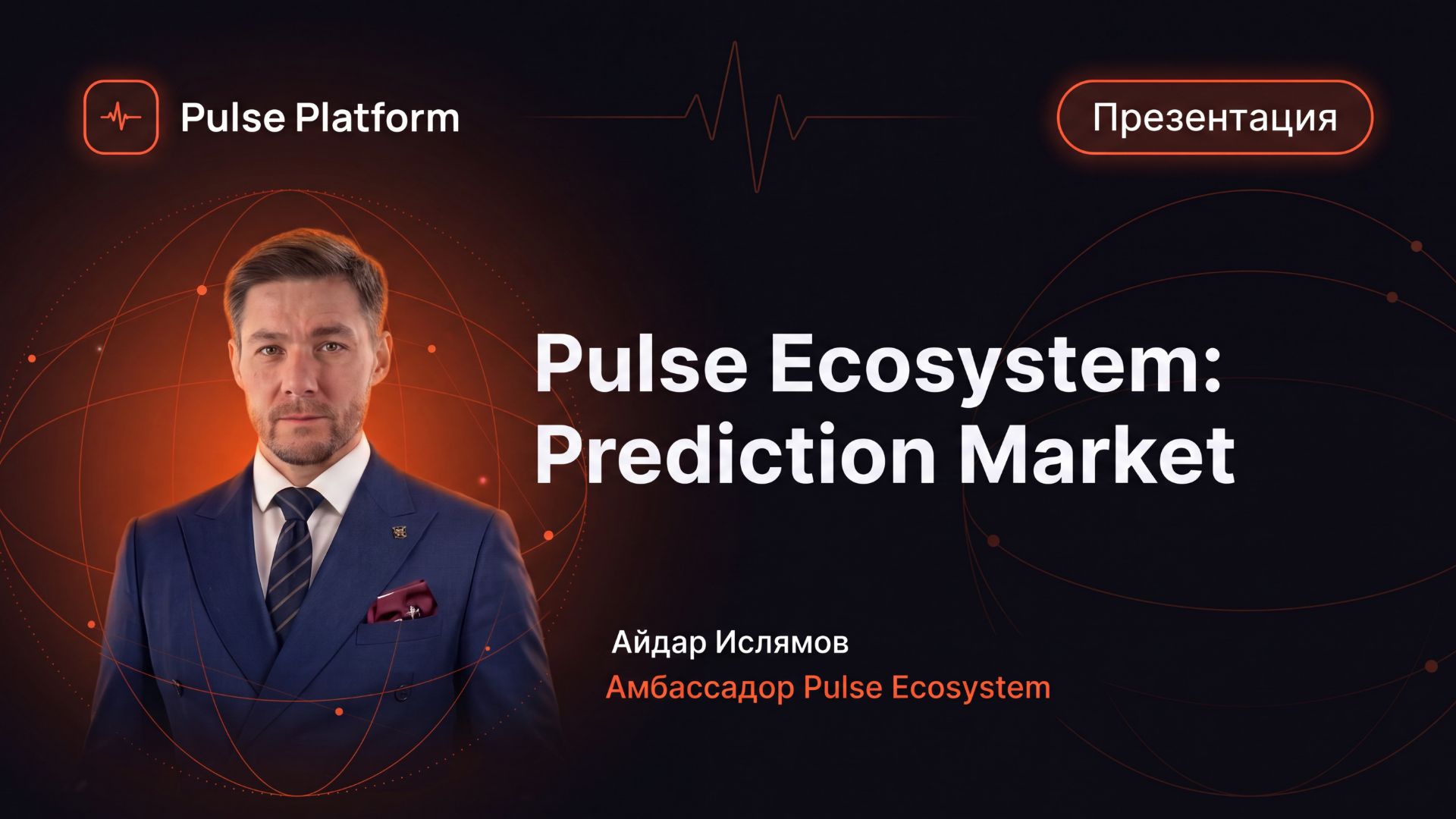 Pulse Platform

Презентация

Pulse Ecosystem: Prediction Market

Айдар Ислямов
Амбассадор Pulse Ecosystem